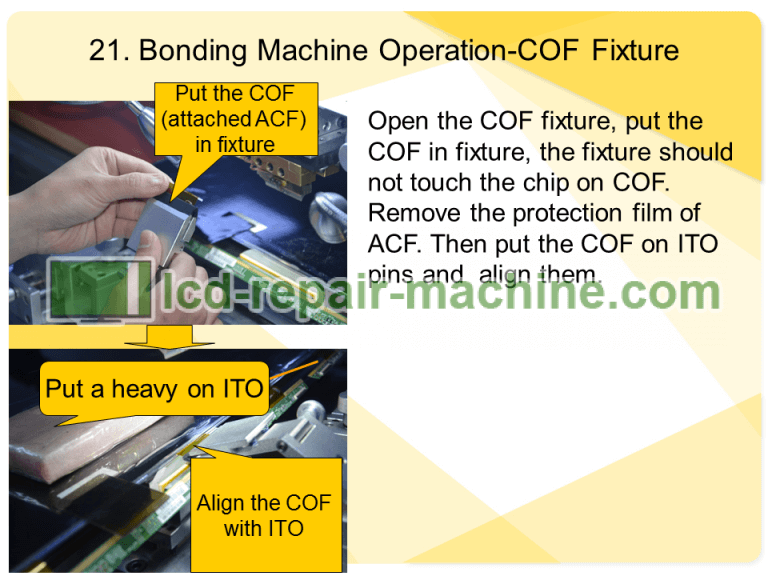 21. Bonding Machine Operation-COF Fixture

Put the COF (attached ACF) in fixture

Open the COF fixture, put the COF in fixture, the fixture should not touch the chip on COF. Remove the protection film of ACF. Then put the COF on ITO pins and align them.

lcd-repair-machine.com

Put a heavy on ITO

Align the COF with ITO